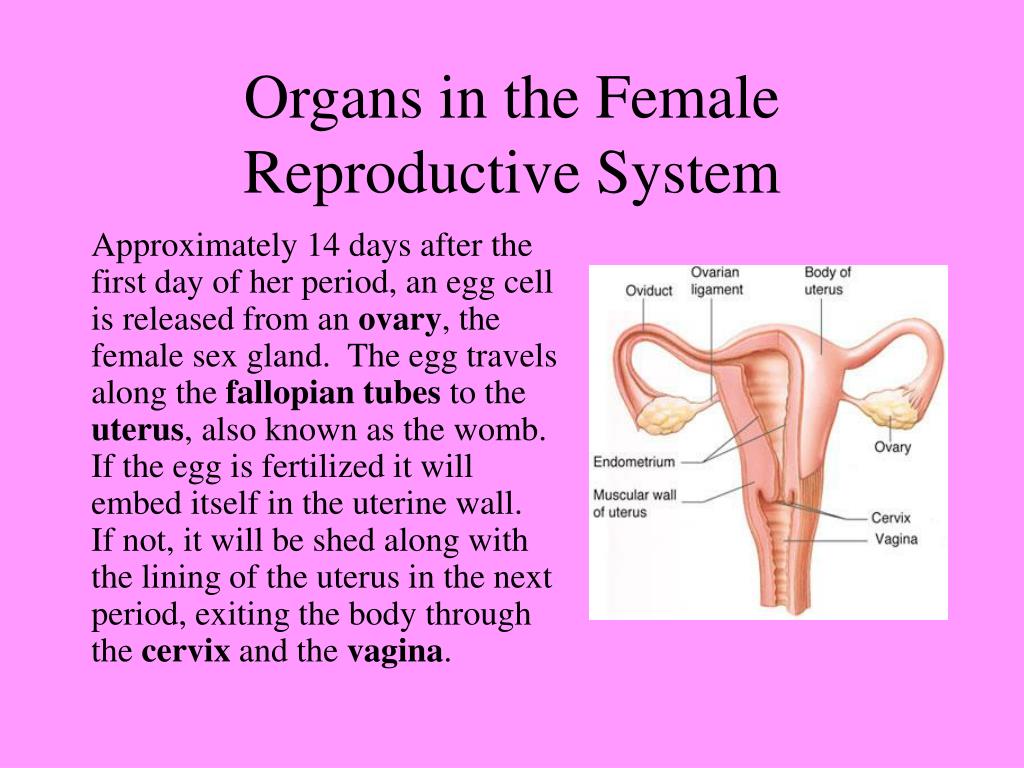 Organs in the Female Reproductive System

Approximately 14 days after the first day of her period, an egg cell is released from an ovary, the female sex gland. The egg travels along the fallopian tubes to the uterus, also known as the womb. If the egg is fertilized it will embed itself in the uterine wall. If not, it will be shed along with the lining of the uterus in the next period, exiting the body through the cervix and the vagina.

Oviduct
Ovarian ligament
Body of uterus
Ovary
Endometrium
Muscular wall of uterus
Cervix
Vagina